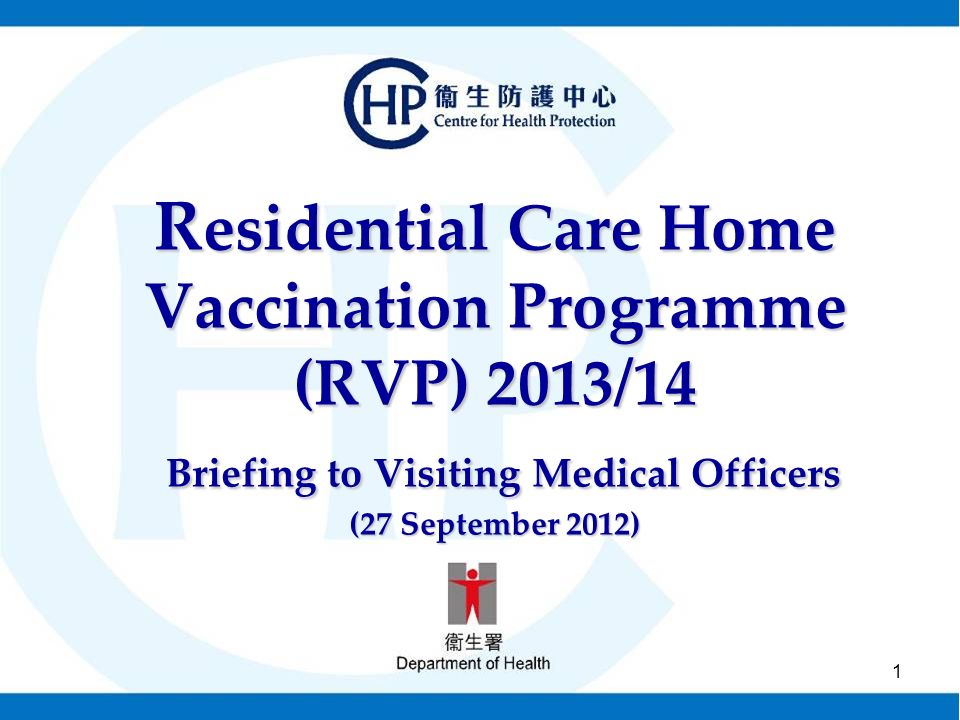 CHP 衞生防護中心
Centre for Health Protection

Residential Care Home Vaccination Programme (RVP) 2013/14

Briefing to Visiting Medical Officers
(27 September 2012)

衞生署
Department of Health

1